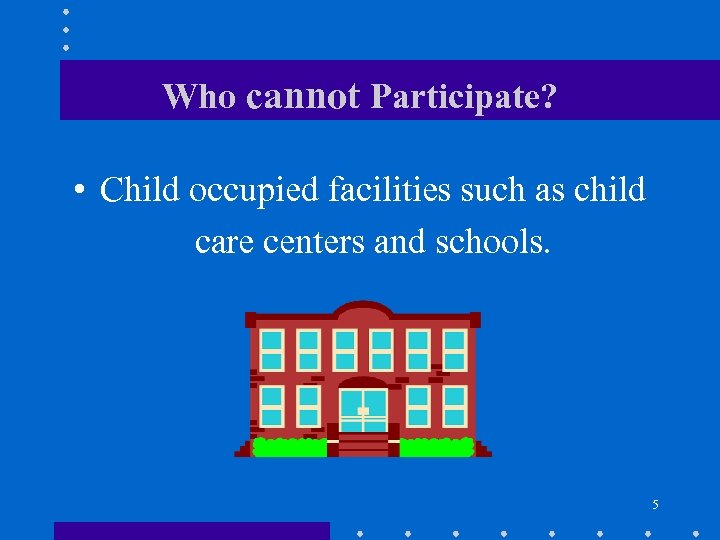 Who cannot Participate?

• Child occupied facilities such as child care centers and schools.

5